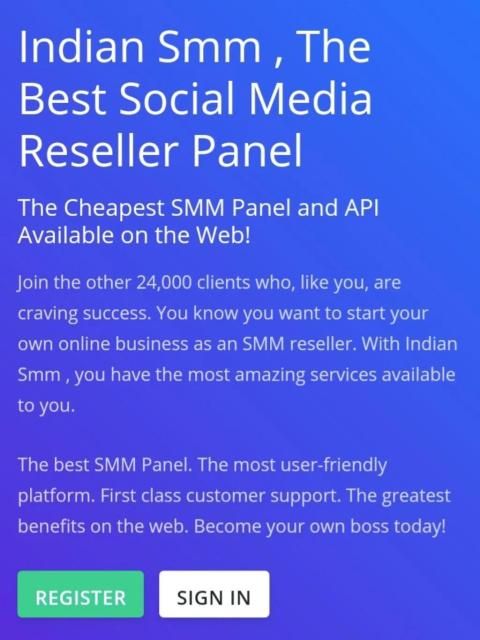 Indian Smm , The Best Social Media Reseller Panel

The Cheapest SMM Panel and API Available on the Web!

Join the other 24,000 clients who, like you, are craving success. You know you want to start your own online business as an SMM reseller. With Indian Smm , you have the most amazing services available to you.

The best SMM Panel. The most user-friendly platform. First class customer support. The greatest benefits on the web. Become your own boss today!

REGISTER

SIGN IN